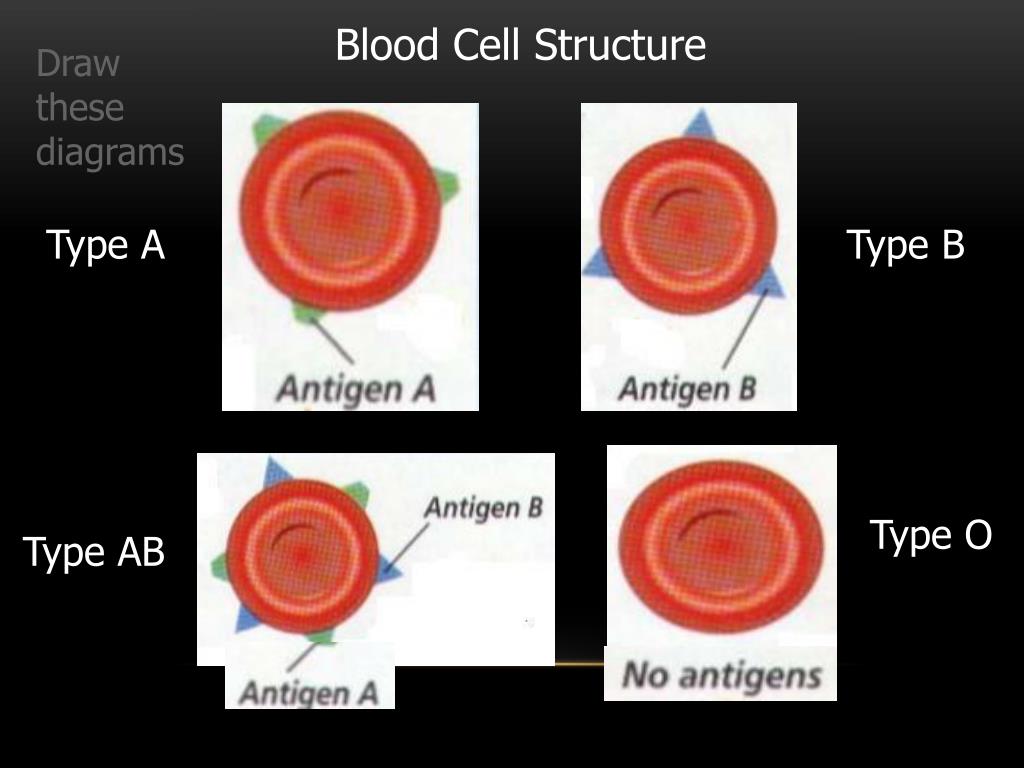 Blood Cell Structure

Draw these diagrams

Type A

Antigen A

Antigen B

Type B

Type AB

Antigen B

Antigen A

No antigens

Type O